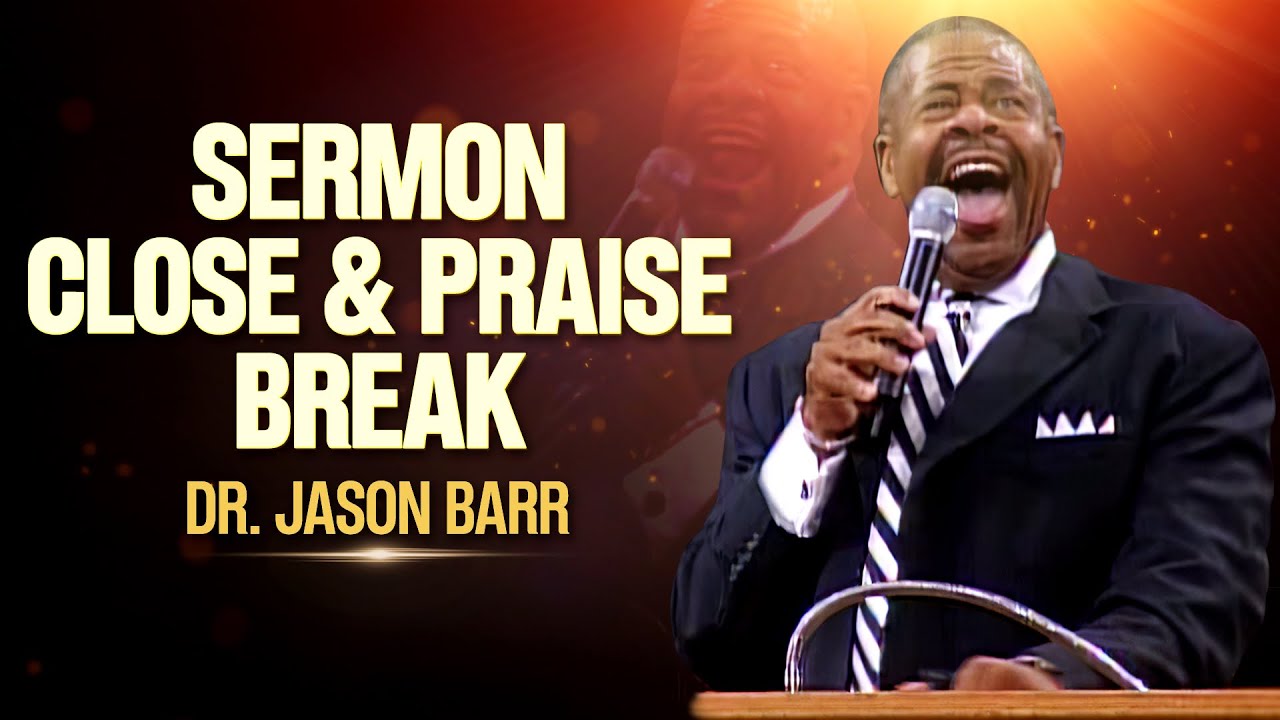 SERMON CLOSE & PRAISE BREAK

DR. JASON BARR